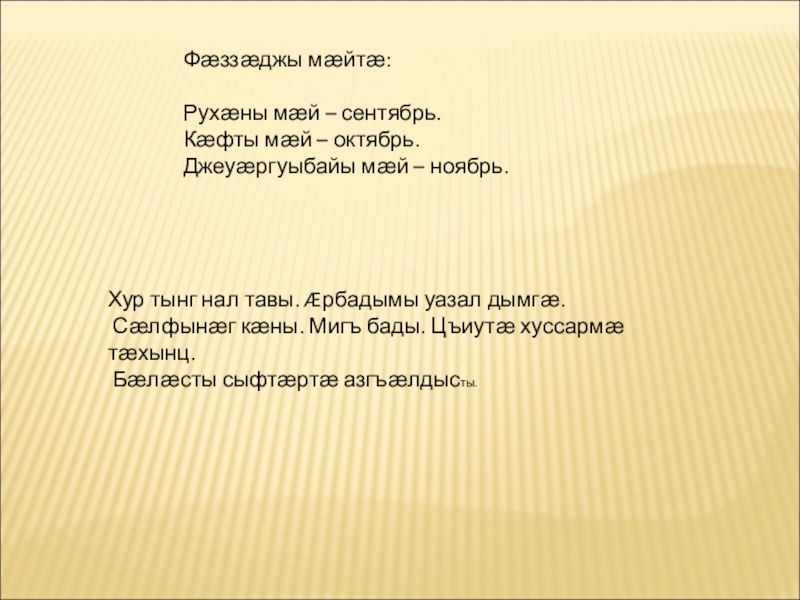 Фæззæджы мæйтæ:

Рухæны мæй – сентябрь.
Кæфты мæй – октябрь.
Джеуæргуыбайы мæй – ноябрь.

Хур тынг нал тавы. Æрбадымы уазал дымгæ.
Сæлфынæг кæны. Мигъ бады. Цъиутæ хуссармæ тæхынц.
Бæлæсты сыфтæртæ азгъæлдысты.